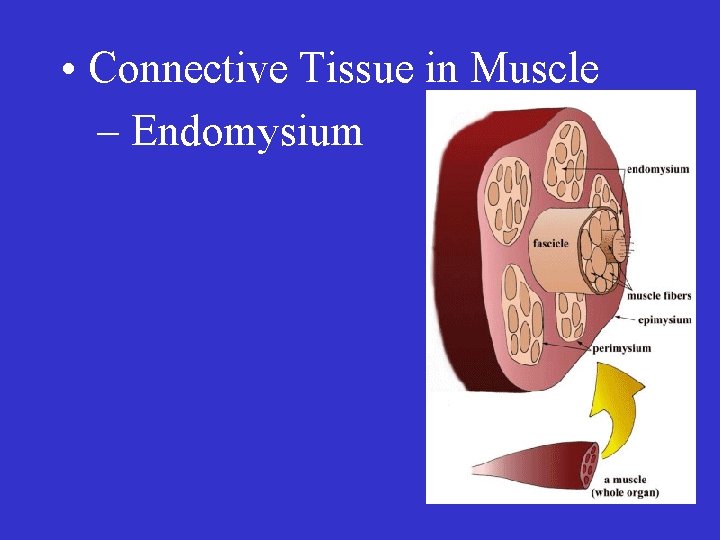 • Connective Tissue in Muscle
– Endomysium

endomysium
fascicle
muscle fibers
epimysium
perimysium
a muscle (whole organ)